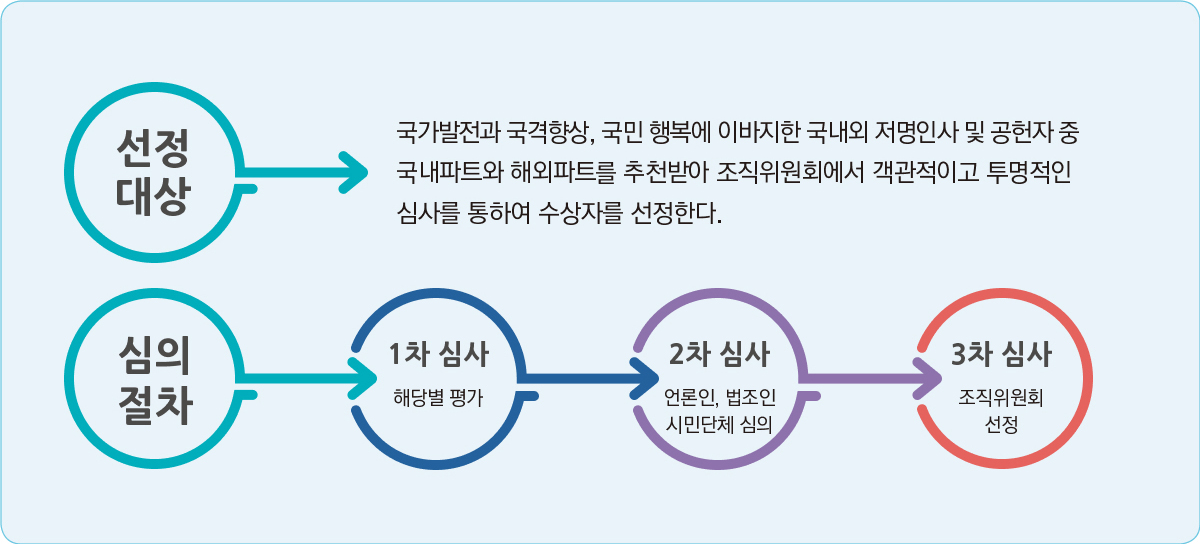 선정
대상

국가발전과 국격향상, 국민 행복에 이바지한 국내외 저명인사 및 공헌자 중 국내파트와 해외파트를 추천받아 조직위원회에서 객관적이고 투명적인 심사를 통하여 수상자를 선정한다.

심의
절차

1차 심사
해당별 평가

2차 심사
언론인, 법조인
시민단체 심의

3차 심사
조직위원회
선정